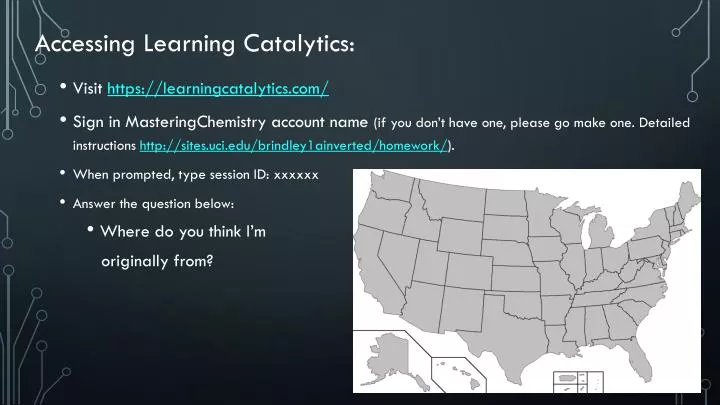 Accessing Learning Catalytics:

• Visit https://learningcatalytics.com/

• Sign in MasteringChemistry account name (if you don't have one, please go make one. Detailed instructions http://sites.uci.edu/brindley1ainverted/homework/).

• When prompted, type session ID: xxxxxx

• Answer the question below:

• Where do you think I'm originally from?